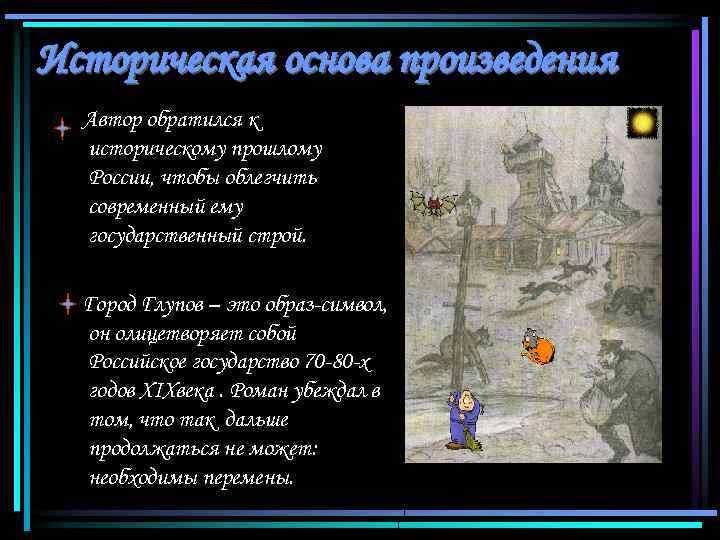 Историческая основа произведения

Автор обратился к историческому прошлому России, чтобы облегчить современный ему государственный строй.

Город Глупов – это образ-символ, он олицетворяет собой Российское государство 70-80-х годов XIXвека . Роман убеждал в том, что так дальше продолжаться не может: необходимы перемены.